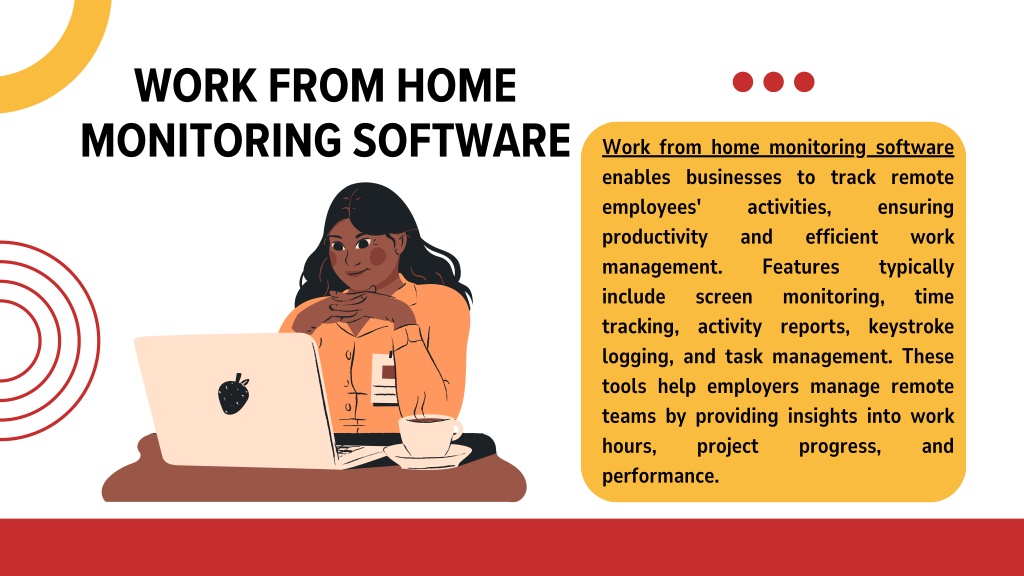 WORK FROM HOME MONITORING SOFTWARE

Work from home monitoring software enables businesses to track remote employees' activities, ensuring productivity and efficient work management. Features typically include screen monitoring, time tracking, activity reports, keystroke logging, and task management. These tools help employers manage remote teams by providing insights into work hours, project progress, and performance.